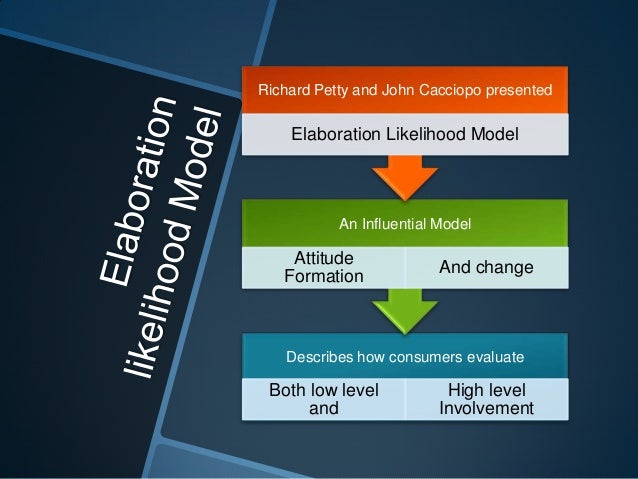 Elaboration likelihood Model

Richard Petty and John Cacciopo presented

Elaboration Likelihood Model

An Influential Model

Attitude Formation

And change

Describes how consumers evaluate

Both low level and

High level Involvement